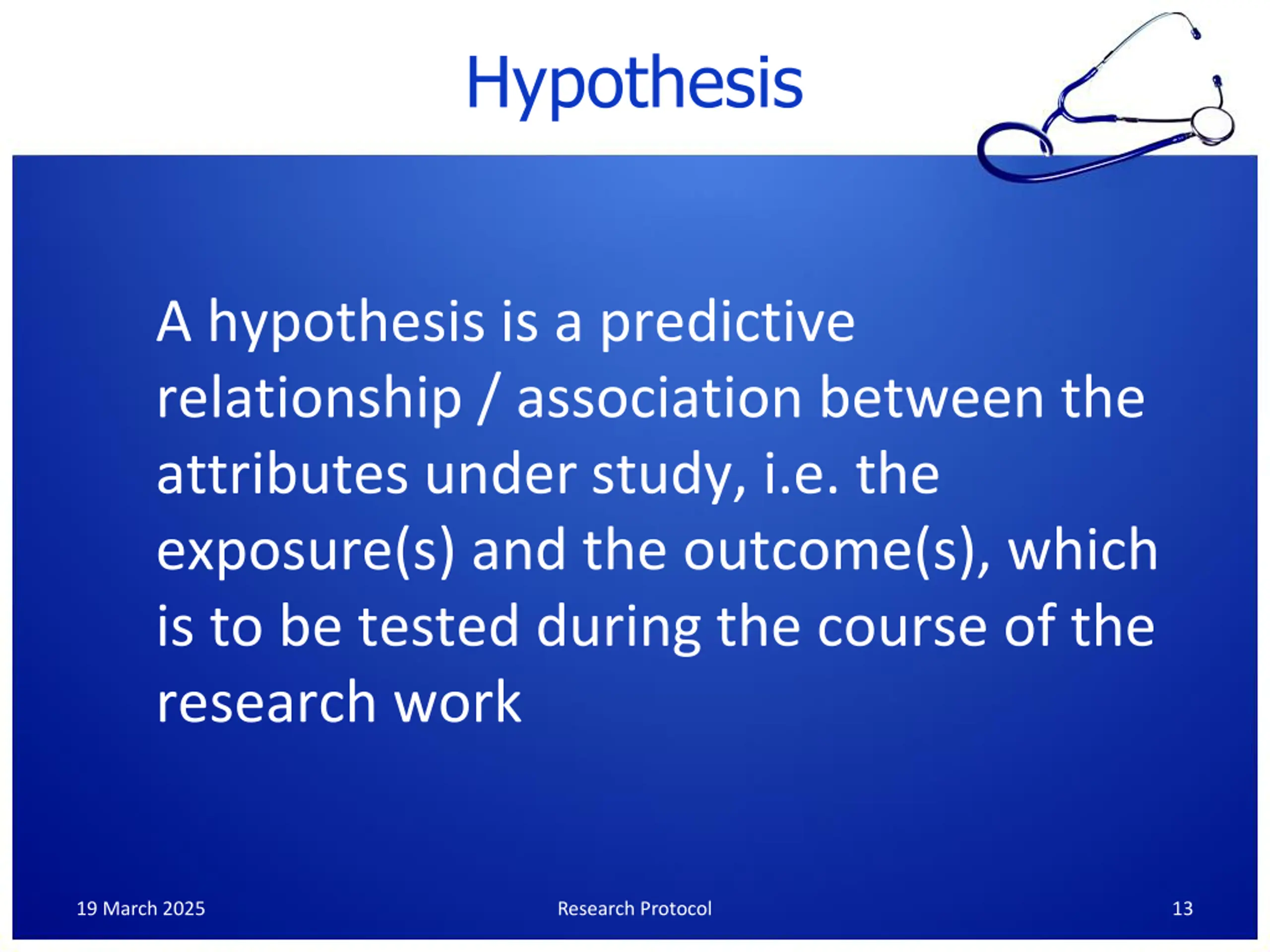 Hypothesis

A hypothesis is a predictive relationship / association between the attributes under study, i.e. the exposure(s) and the outcome(s), which is to be tested during the course of the research work

19 March 2025

Research Protocol

13